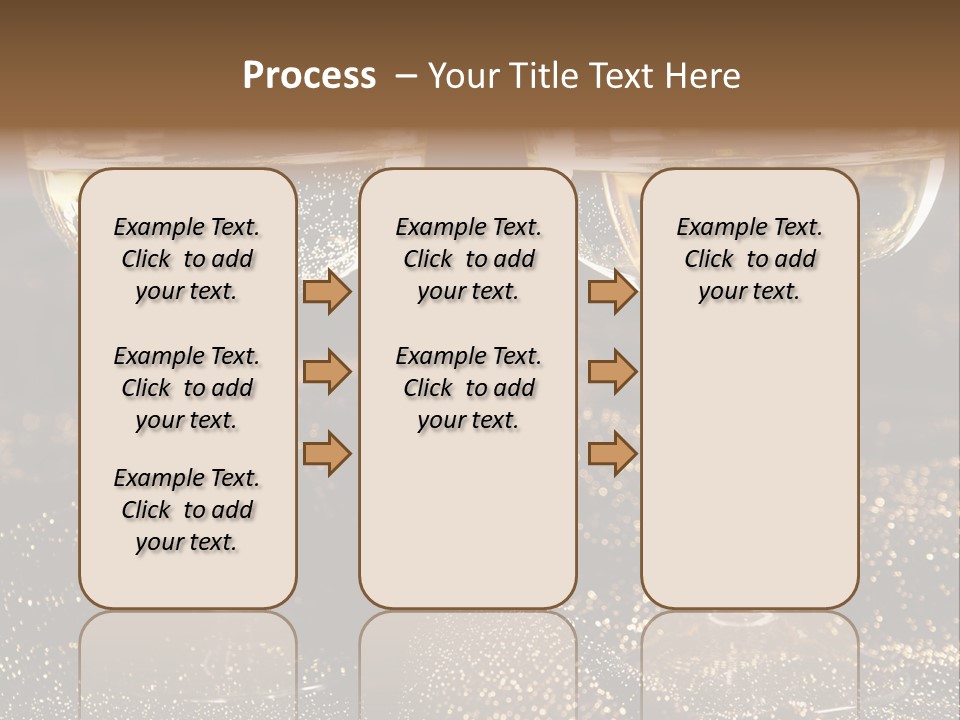 Process – Your Title Text Here

Example Text. Click to add your text.

Example Text. Click to add your text.

Example Text. Click to add your text.

Example Text. Click to add your text.

Example Text. Click to add your text.

Example Text. Click to add your text.